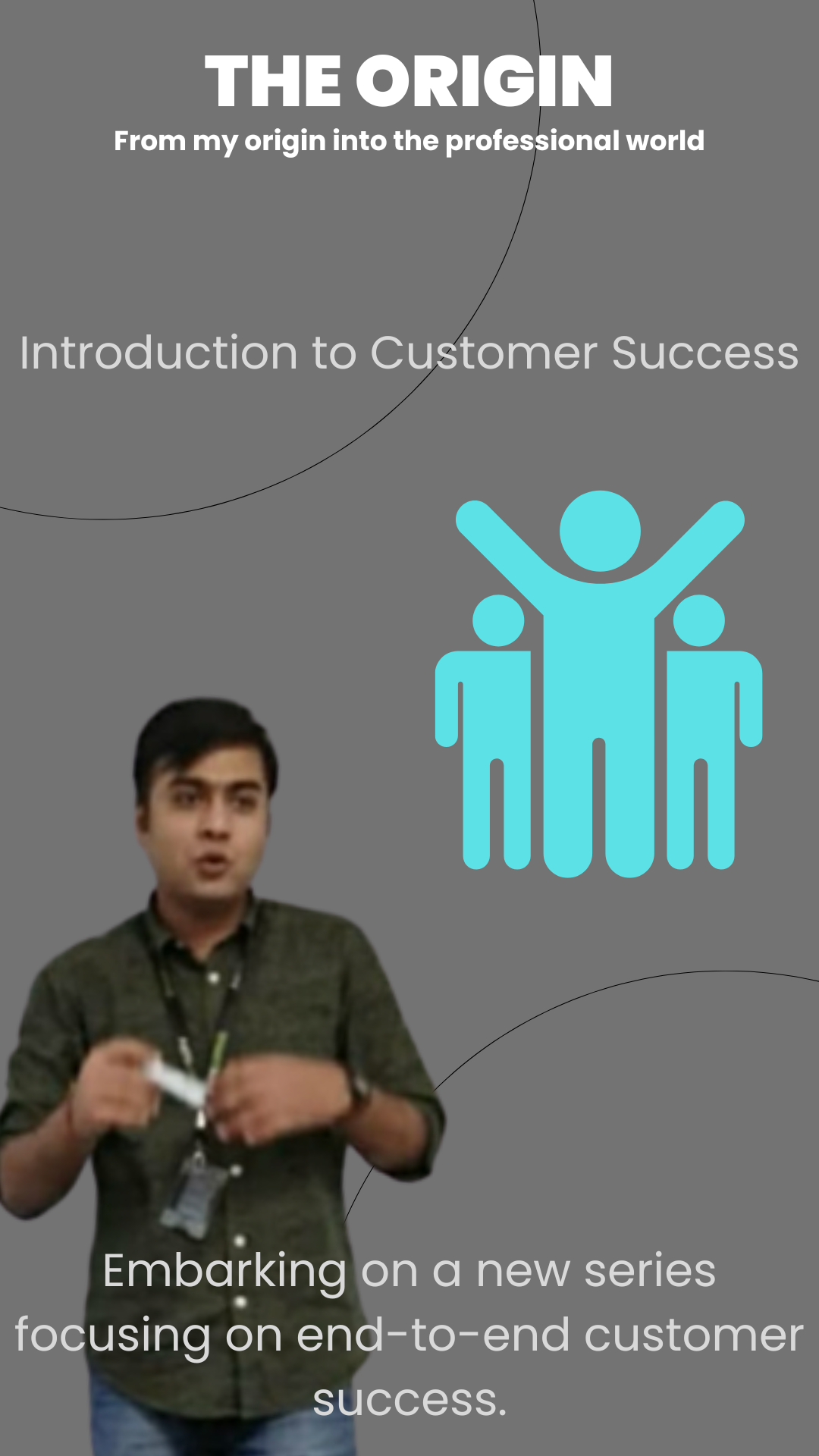 THE ORIGIN
From my origin into the professional world

Introduction to Customer Success

Embarking on a new series focusing on end-to-end customer success.